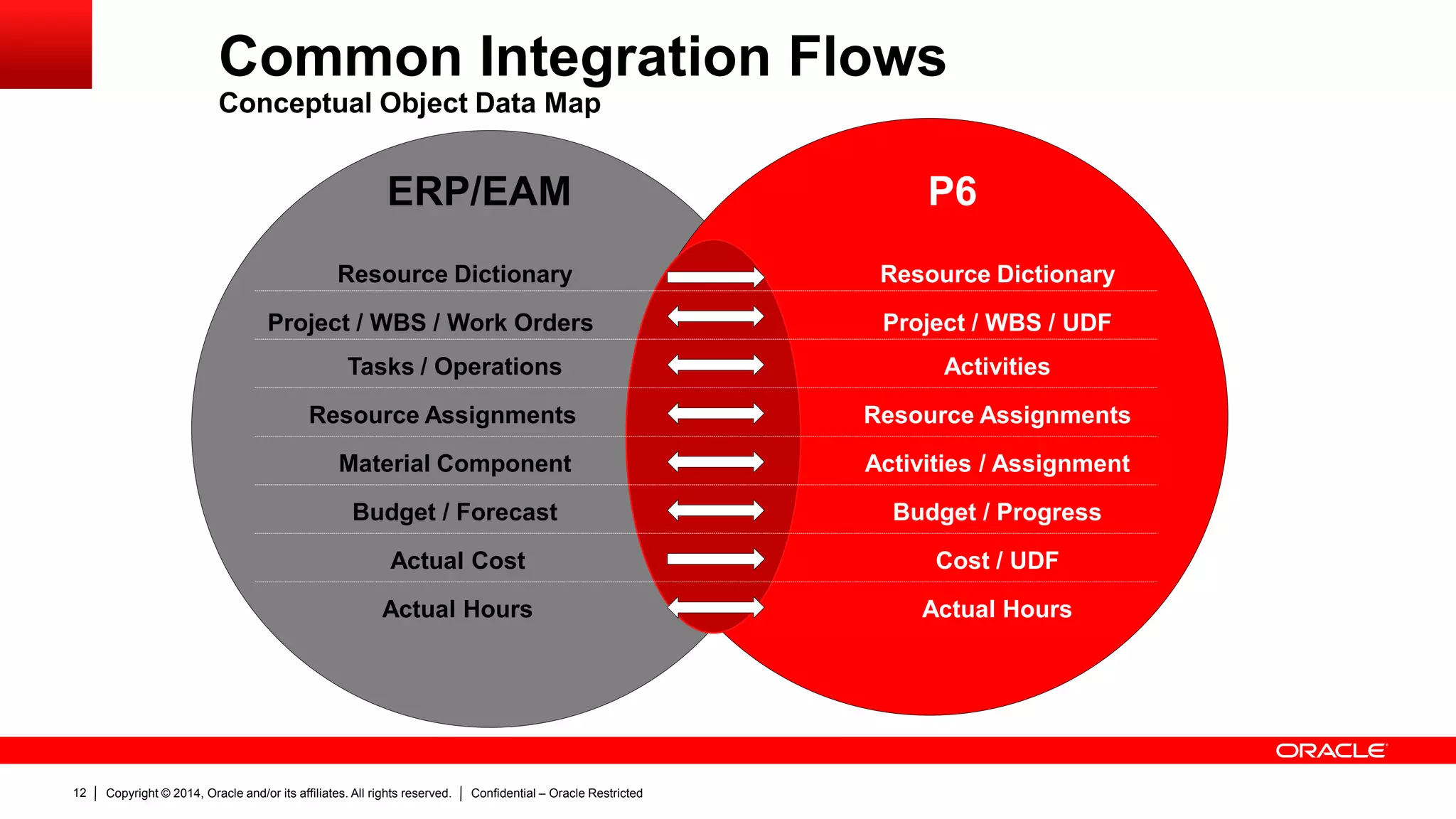 Common Integration Flows
Conceptual Object Data Map

ERP/EAM

Resource Dictionary
Project / WBS / Work Orders
Tasks / Operations
Resource Assignments
Material Component
Budget / Forecast
Actual Cost
Actual Hours

P6

Resource Dictionary
Project / WBS / UDF
Activities
Resource Assignments
Activities / Assignment
Budget / Progress
Cost / UDF
Actual Hours

ORACLE

12 | Copyright © 2014, Oracle and/or its affiliates. All rights reserved. | Confidential – Oracle Restricted